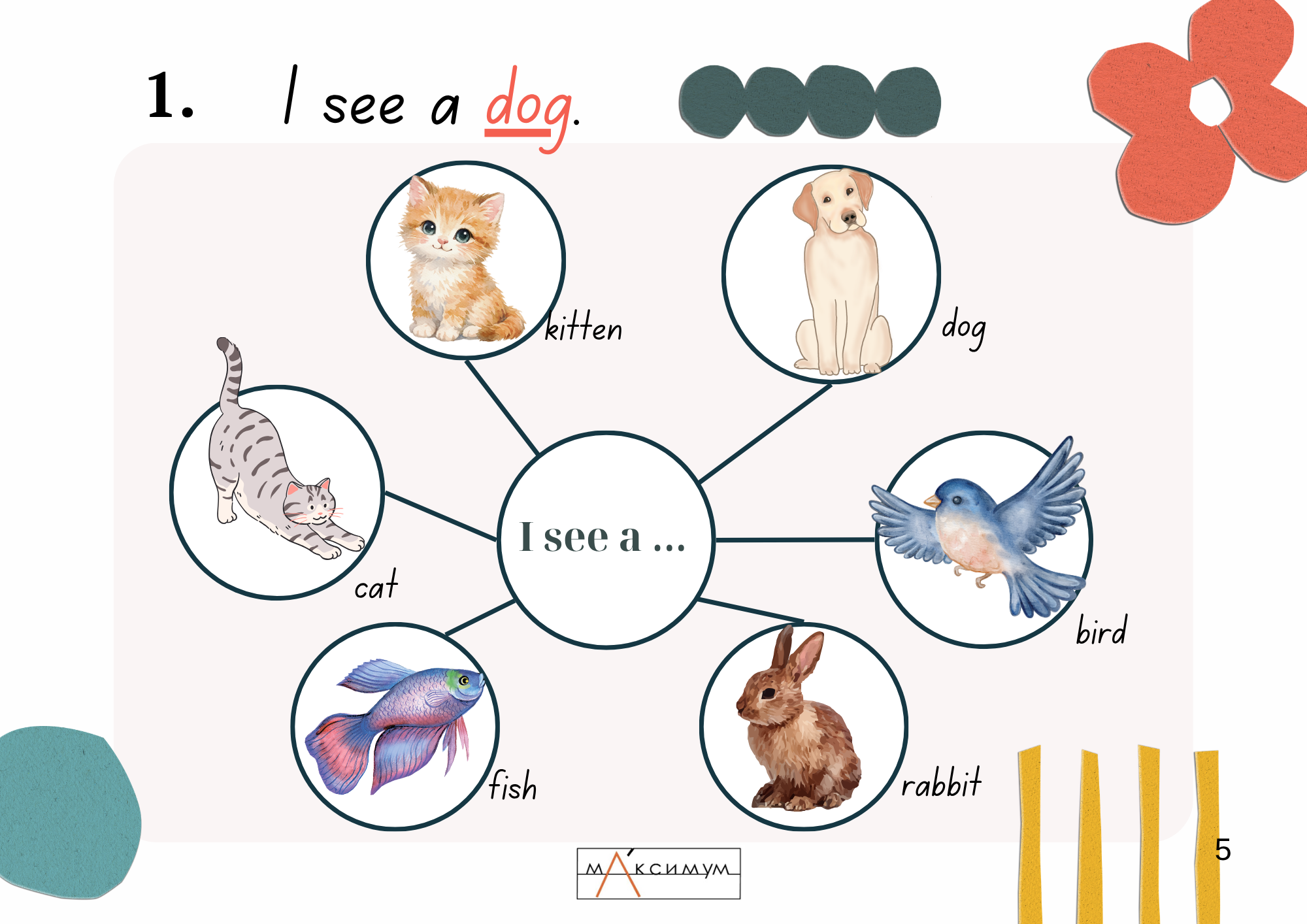 1. I see a dog.

kitten

dog

cat

I see a ...

bird

fish

rabbit

МАКСИМУМ

5